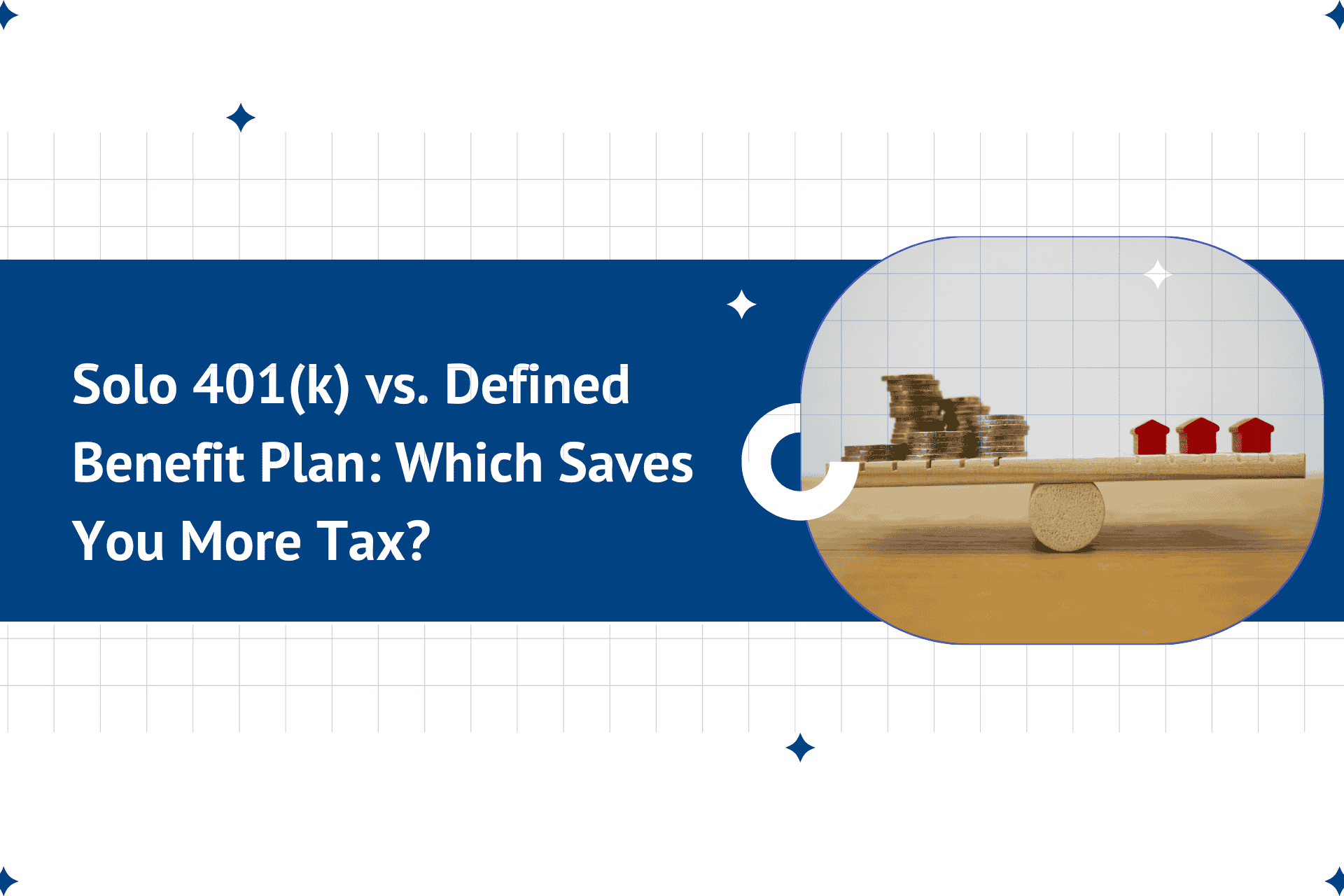 Solo 401(k) vs. Defined Benefit Plan: Which Saves You More Tax?